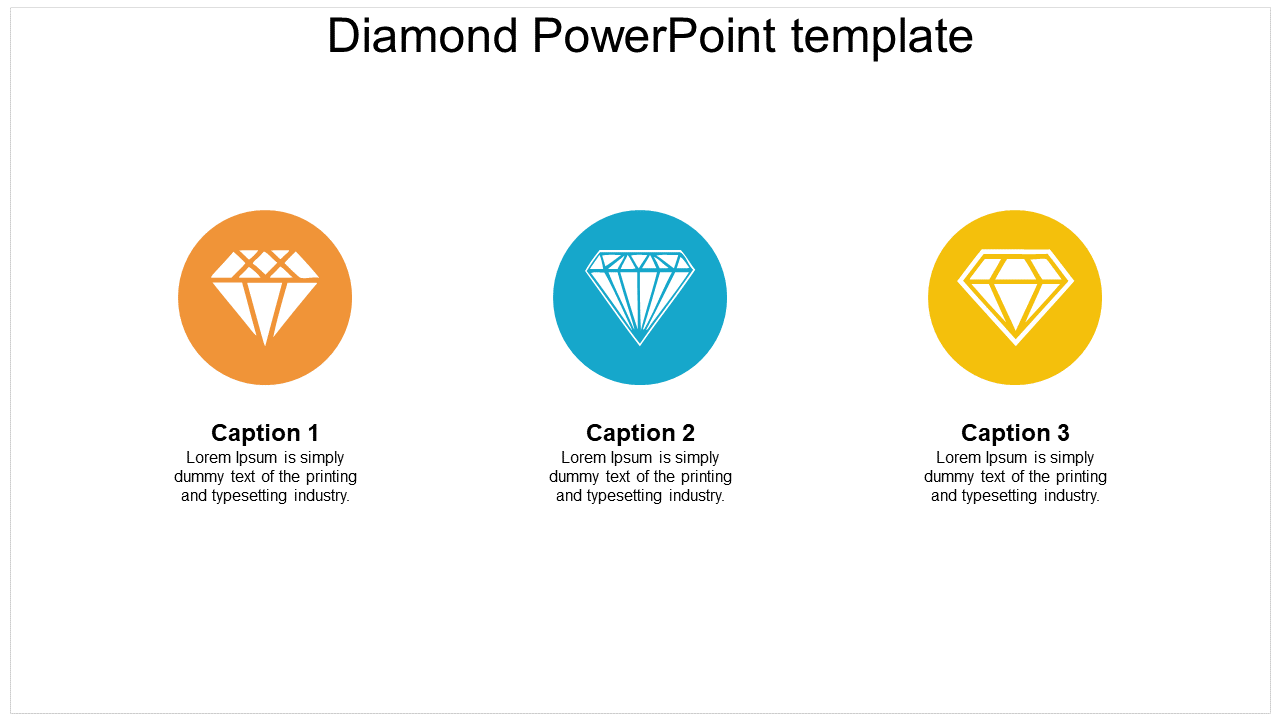 Diamond PowerPoint template

Caption 1
Lorem Ipsum is simply dummy text of the printing and typesetting industry.

Caption 2
Lorem Ipsum is simply dummy text of the printing and typesetting industry.

Caption 3
Lorem Ipsum is simply dummy text of the printing and typesetting industry.